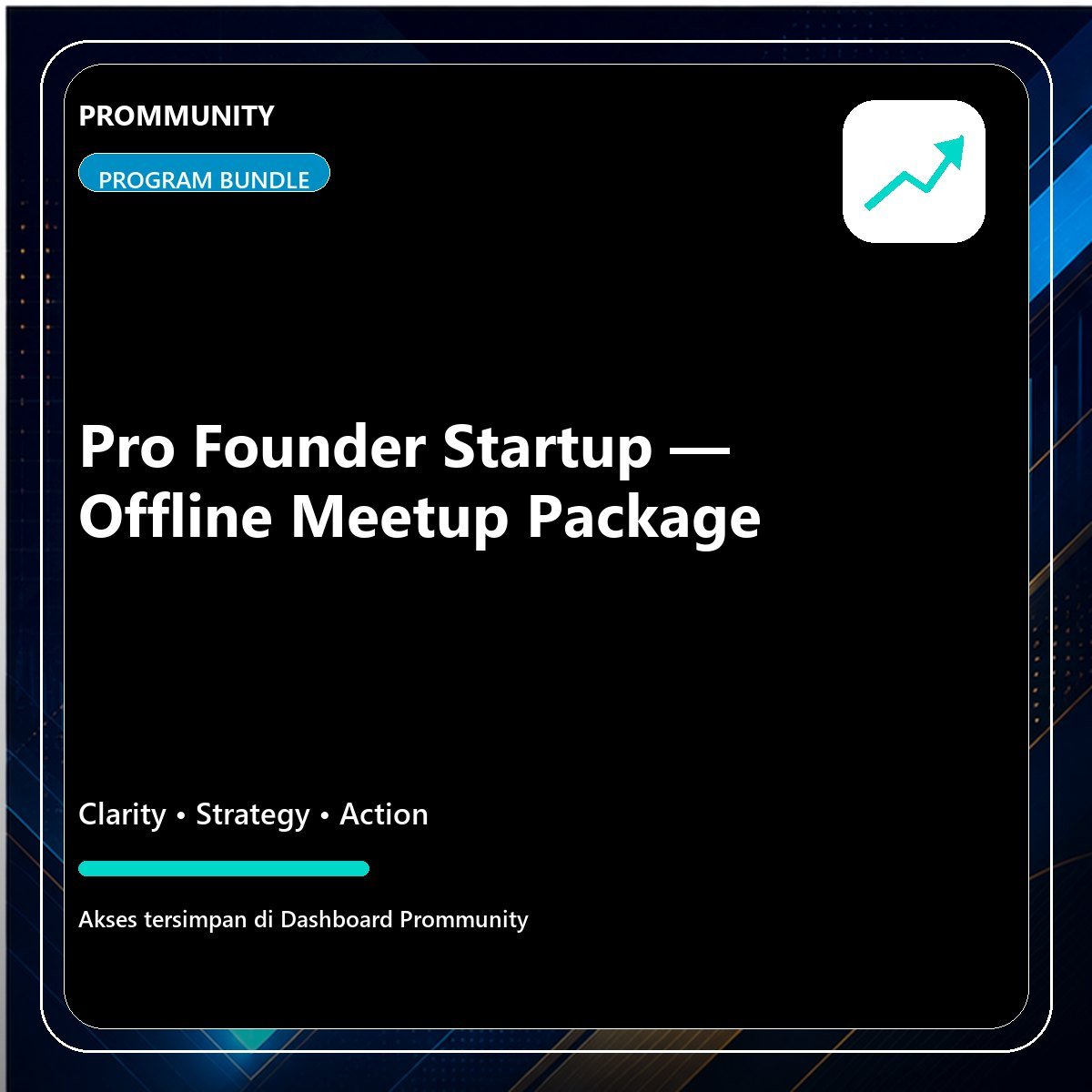 PROMMUNITY

PROGRAM BUNDLE

Pro Founder Startup — Offline Meetup Package

Clarity • Strategy • Action

Akses tersimpan di Dashboard Prommunity